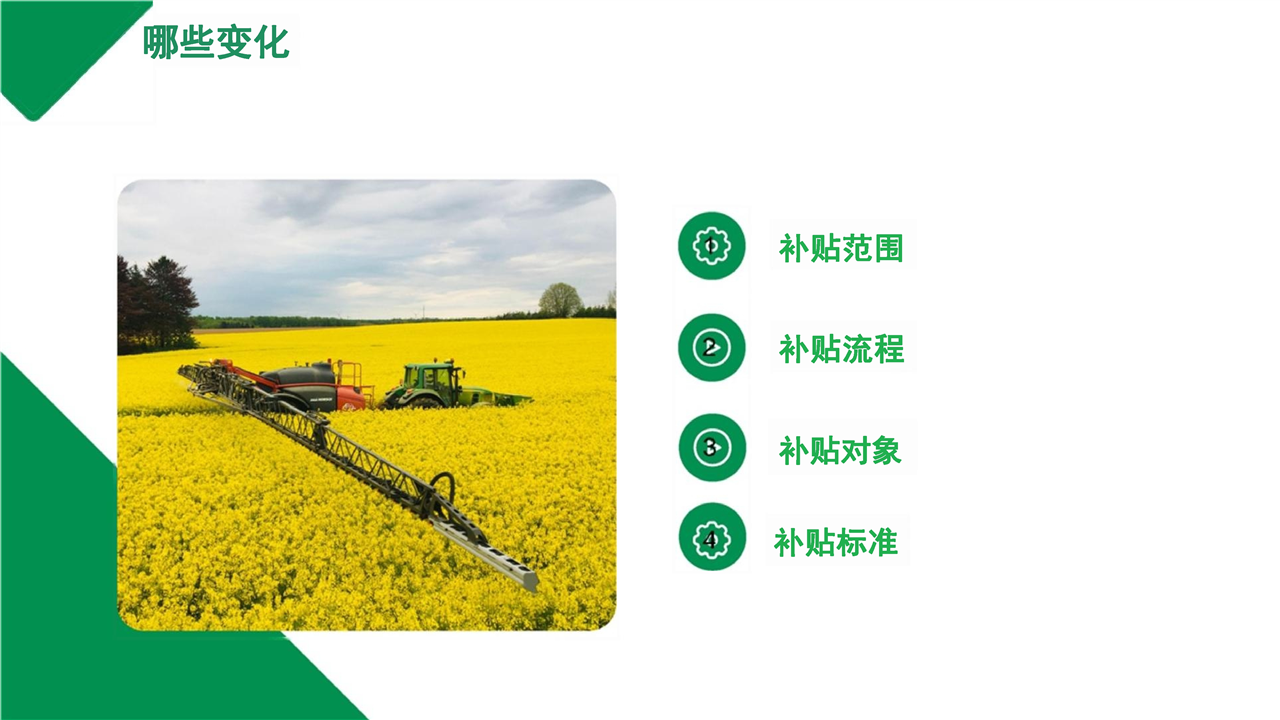 哪些变化

1 补贴范围

2 补贴流程

3 补贴对象

4 补贴标准